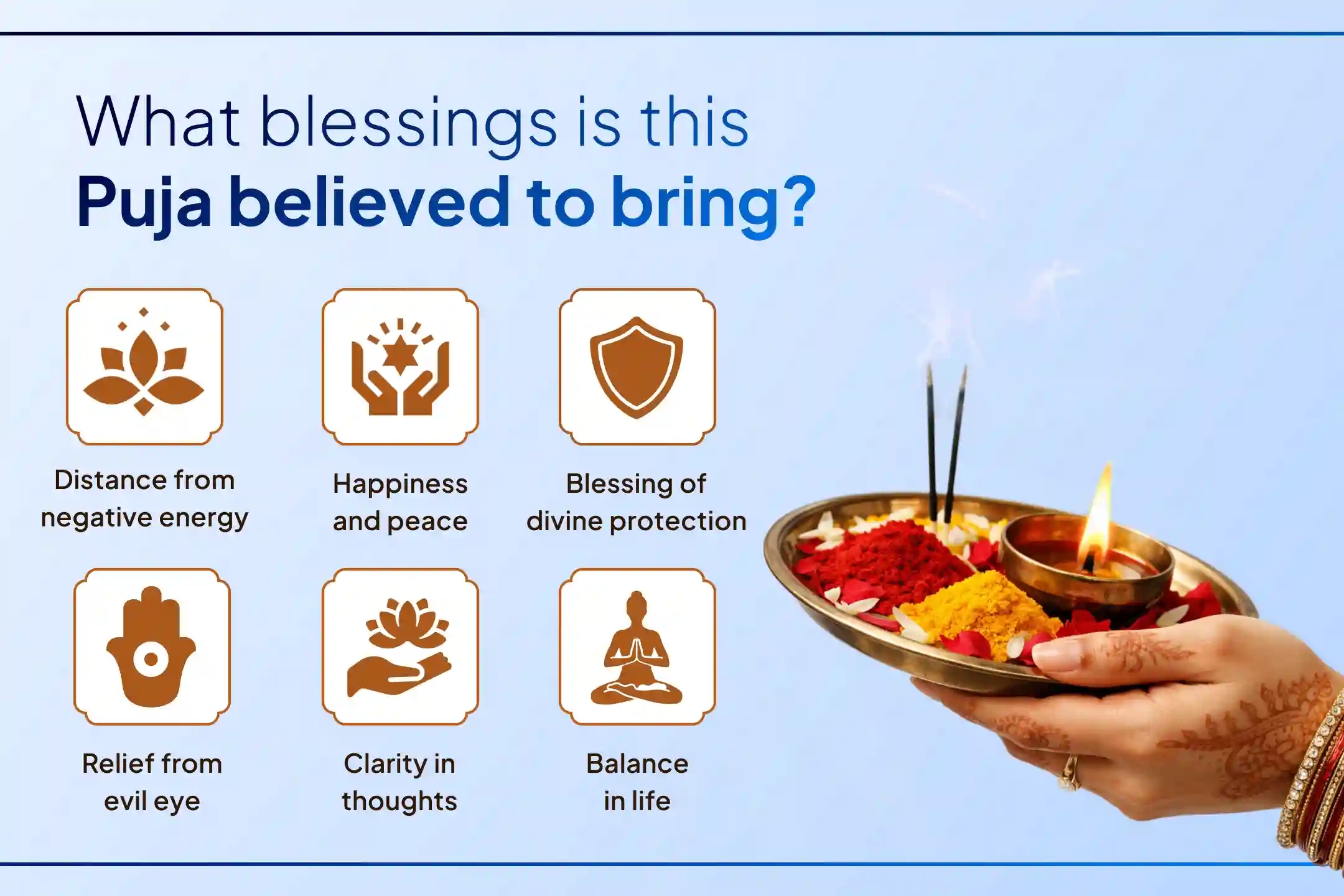 What blessings is this
Puja believed to bring?

Distance from negative energy

Happiness and peace

Blessing of divine protection

Relief from evil eye

Clarity in thoughts

Balance in life